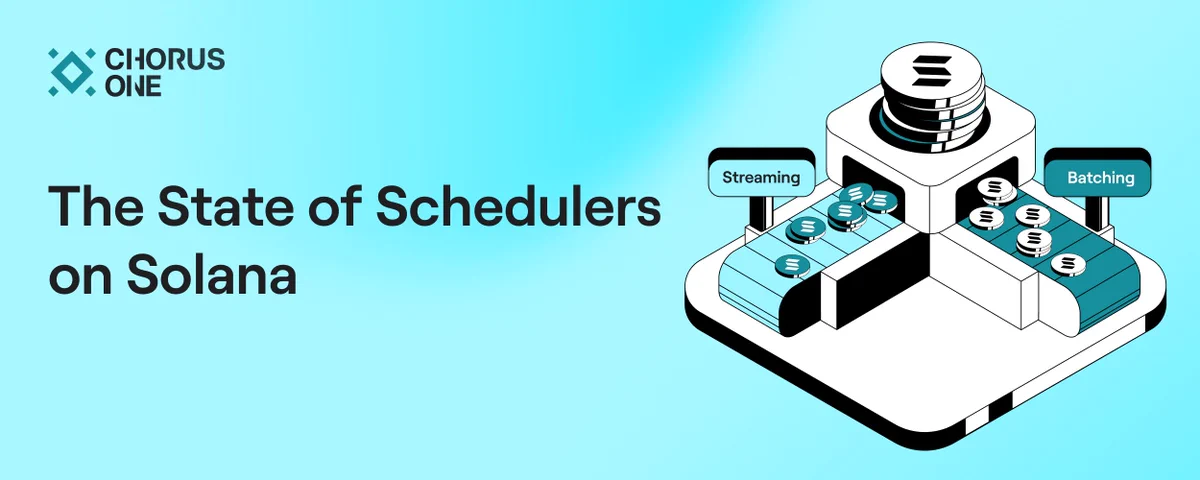 CHORUS ONE

The State of Schedulers on Solana

Streaming

Batching